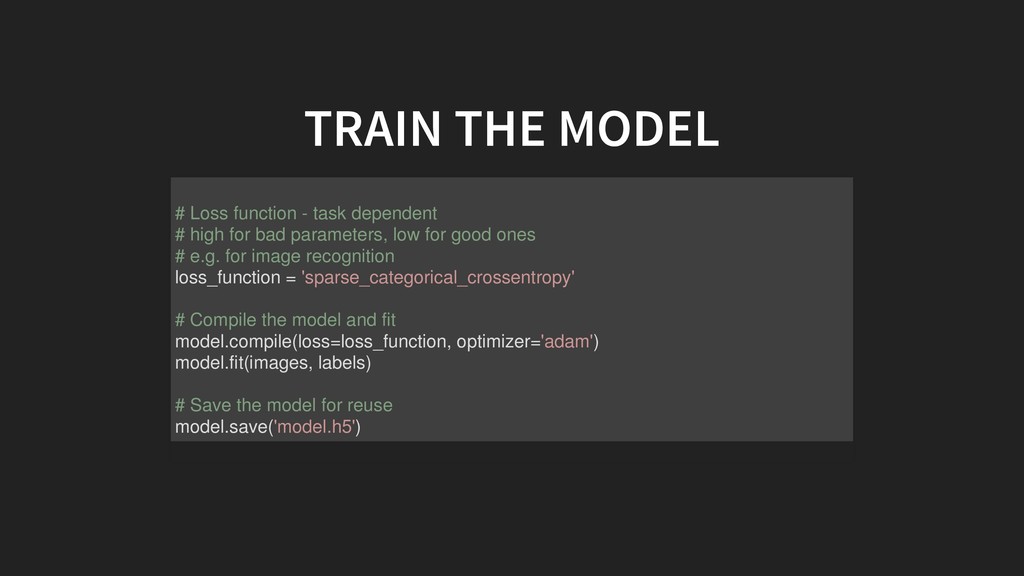 TRAIN THE MODEL

# Loss function - task dependent
# high for bad parameters, low for good ones
# e.g. for image recognition
loss_function = 'sparse_categorical_crossentropy'

# Compile the model and fit
model.compile(loss=loss_function, optimizer='adam')
model.fit(images, labels)

# Save the model for reuse
model.save('model.h5')